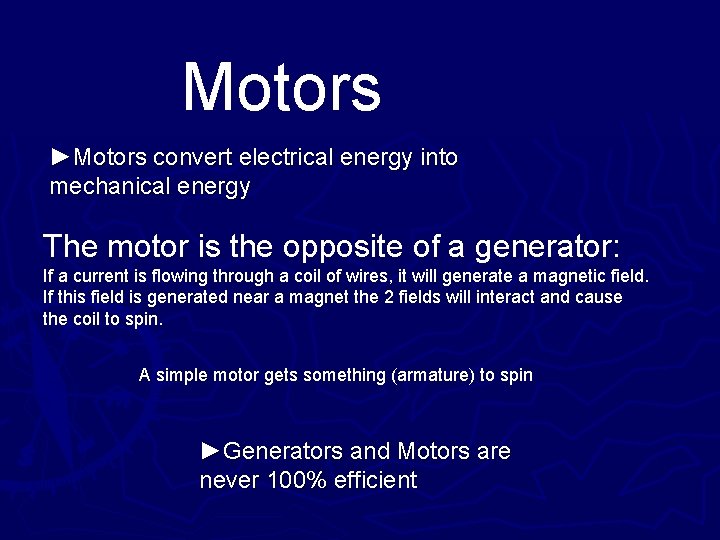 Motors

►Motors convert electrical energy into mechanical energy

The motor is the opposite of a generator:
If a current is flowing through a coil of wires, it will generate a magnetic field. If this field is generated near a magnet the 2 fields will interact and cause the coil to spin.

A simple motor gets something (armature) to spin

►Generators and Motors are never 100% efficient